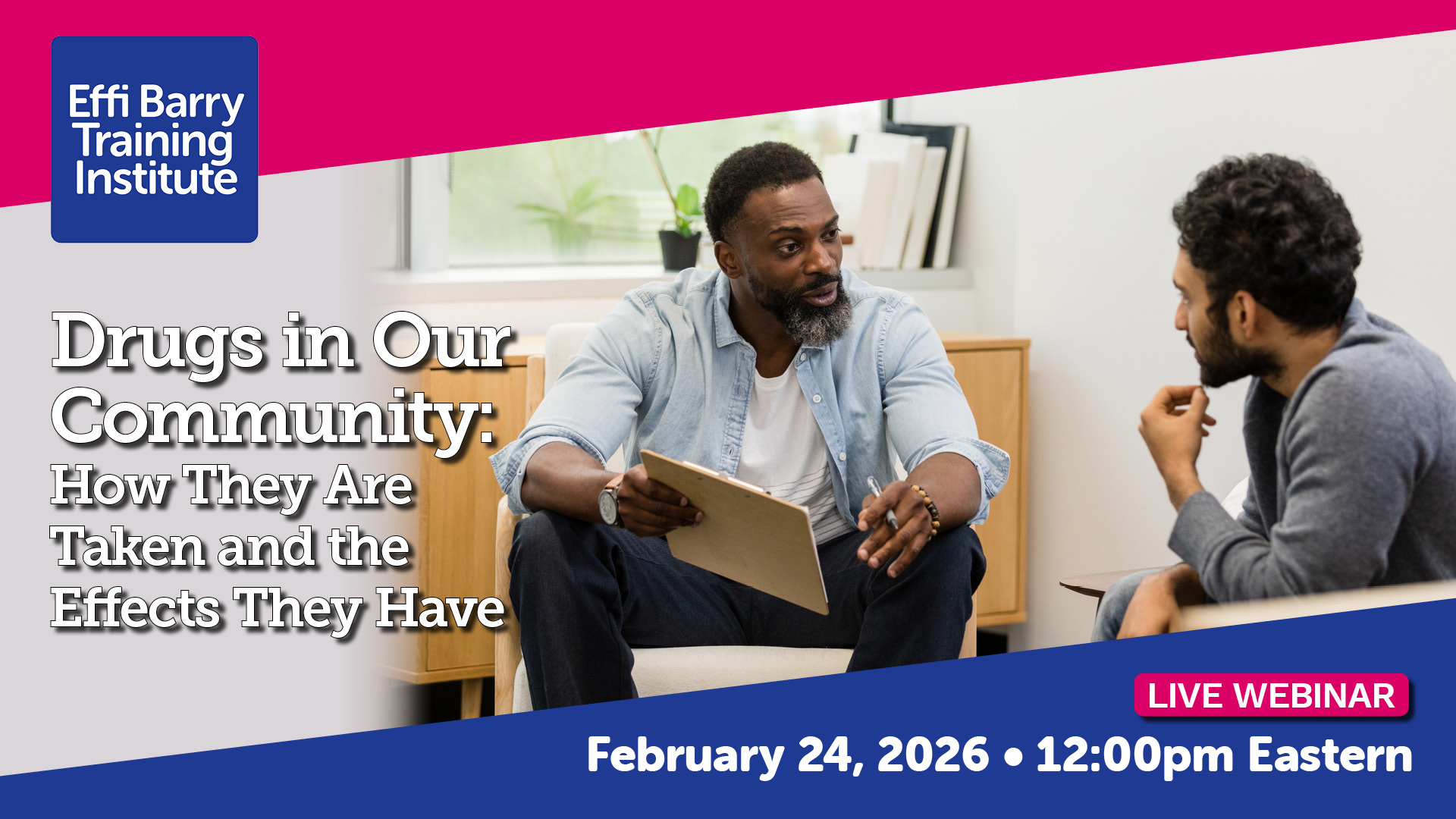 Effi Barry Training Institute

Drugs in Our Community: How They Are Taken and the Effects They Have

LIVE WEBINAR

February 24, 2026 • 12:00pm Eastern